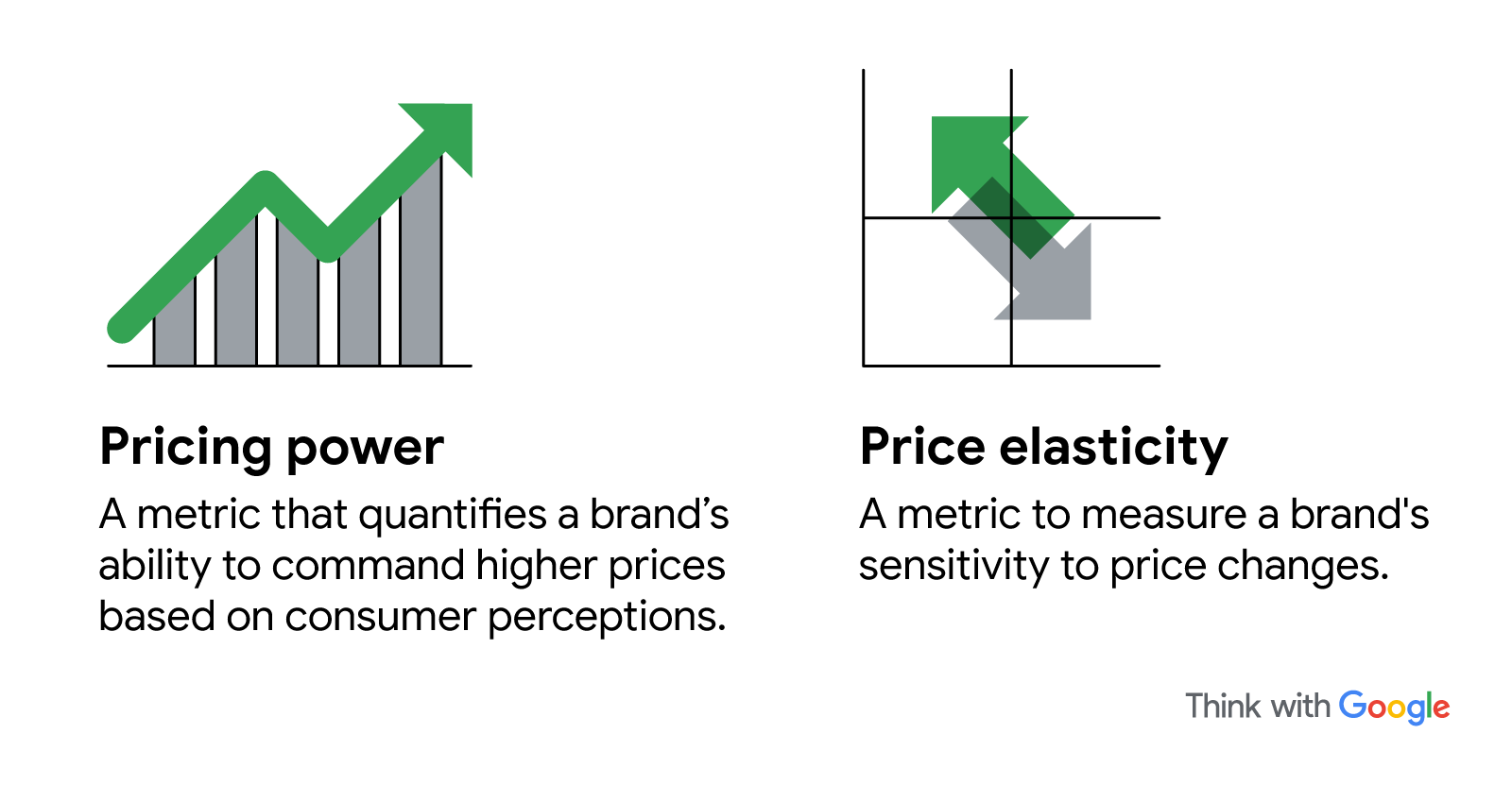 Pricing power

A metric that quantifies a brand’s ability to command higher prices based on consumer perceptions.

Price elasticity

A metric to measure a brand's sensitivity to price changes.

Think with Google